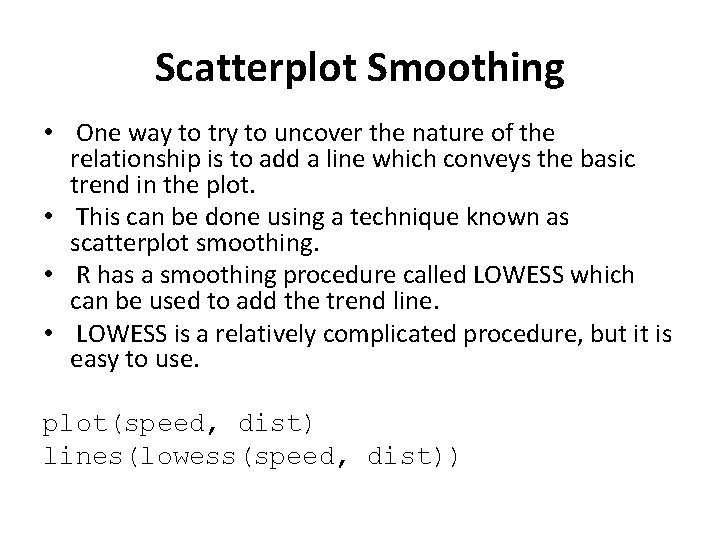 Scatterplot Smoothing

• One way to try to uncover the nature of the relationship is to add a line which conveys the basic trend in the plot.
• This can be done using a technique known as scatterplot smoothing.
• R has a smoothing procedure called LOWESS which can be used to add the trend line.
• LOWESS is a relatively complicated procedure, but it is easy to use.

plot(speed, dist)
lines(lowess(speed, dist))